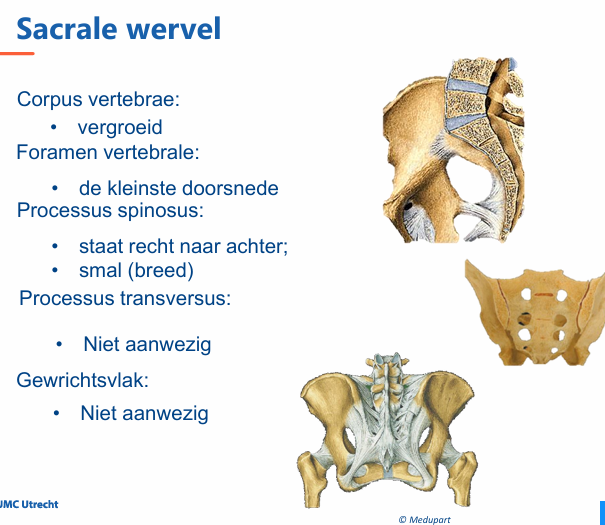 Sacrale wervel

Corpus vertebrae:
• vergroeid
Foramen vertebrale:
• de kleinste doorsnede
Processus spinosus:
• staat recht naar achter;
• smal (breed)
Processus transversus:
• Niet aanwezig
Gewrichtsvlak:
• Niet aanwezig

JMC Utrecht

© Medupart